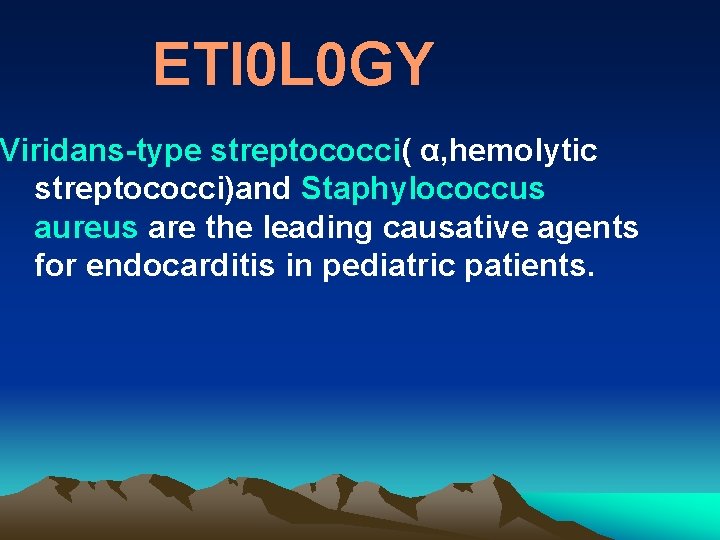 ETI0L0GY

Viridans-type streptococci( α,hemolytic streptococci)and Staphylococcus aureus are the leading causative agents for endocarditis in pediatric patients.